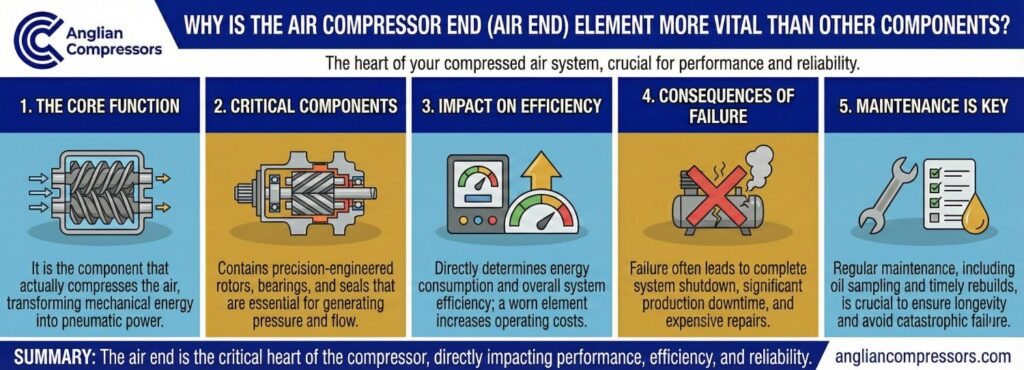 Anglian Compressors

WHY IS THE AIR COMPRESSOR END (AIR END) ELEMENT MORE VITAL THAN OTHER COMPONENTS?

The heart of your compressed air system, crucial for performance and reliability.

1. THE CORE FUNCTION

It is the component that actually compresses the air, transforming mechanical energy into pneumatic power.

2. CRITICAL COMPONENTS

Contains precision-engineered rotors, bearings, and seals that are essential for generating pressure and flow.

3. IMPACT ON EFFICIENCY

Directly determines energy consumption and overall system efficiency; a worn element increases operating costs.

4. CONSEQUENCES OF FAILURE

Failure often leads to complete system shutdown, significant production downtime, and expensive repairs.

5. MAINTENANCE IS KEY

Regular maintenance, including oil sampling and timely rebuilds, is crucial to ensure longevity and avoid catastrophic failure.

SUMMARY: The air end is the critical heart of the compressor, directly impacting performance, efficiency, and reliability.

angliancompressors.com